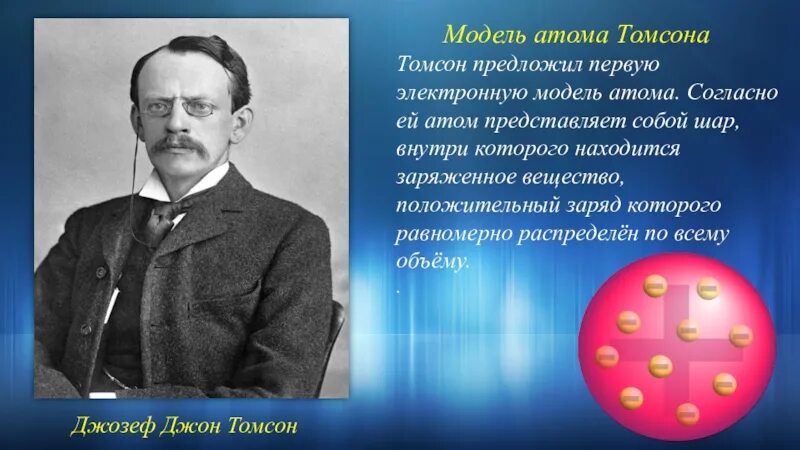 Модель атома Томсона

Томсон предложил первую электронную модель атома. Согласно ей атом представляет собой шар, внутри которого находится заряженное вещество, положительный заряд которого равномерно распределён по всему объёму.

.

Джозеф Джон Томсон